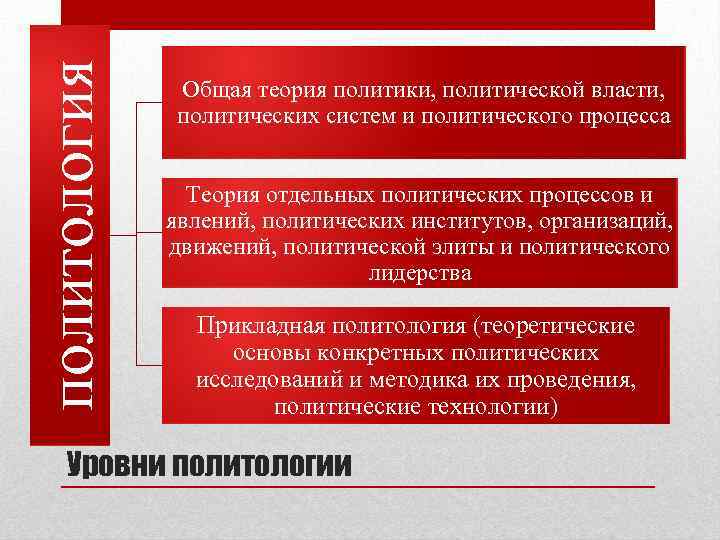 ПОЛИТОЛОГИЯ

Общая теория политики, политической власти, политических систем и политического процесса

Теория отдельных политических процессов и явлений, политических институтов, организаций, движений, политической элиты и политического лидерства

Прикладная политология (теоретические основы конкретных политических исследований и методика их проведения, политические технологии)

Уровни политологии